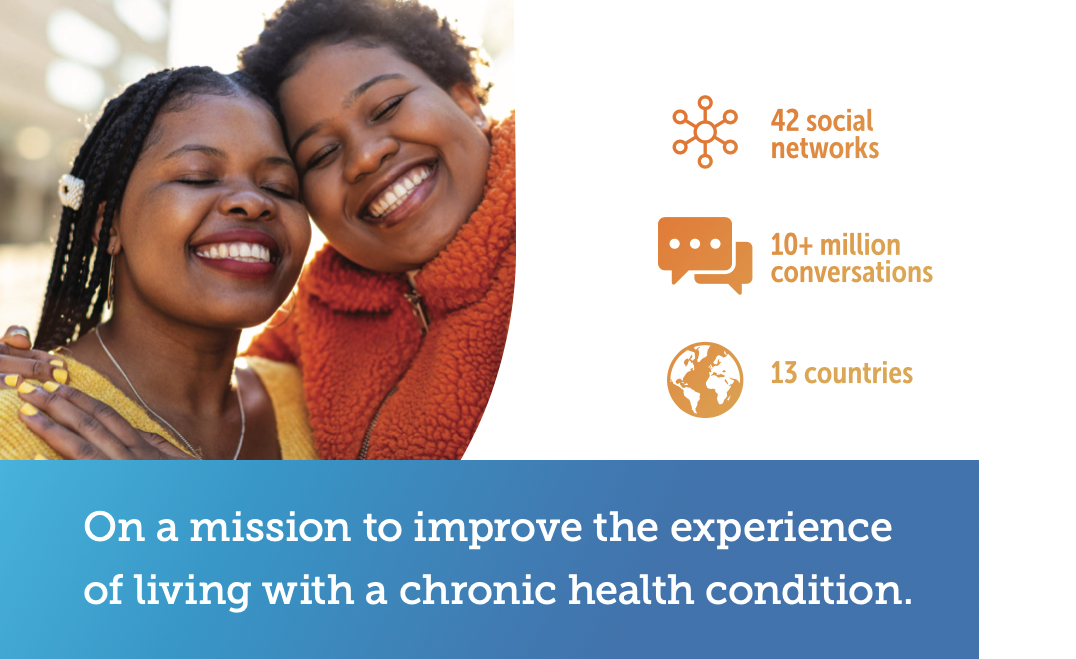 42 social networks

10+ million conversations

13 countries

On a mission to improve the experience of living with a chronic health condition.